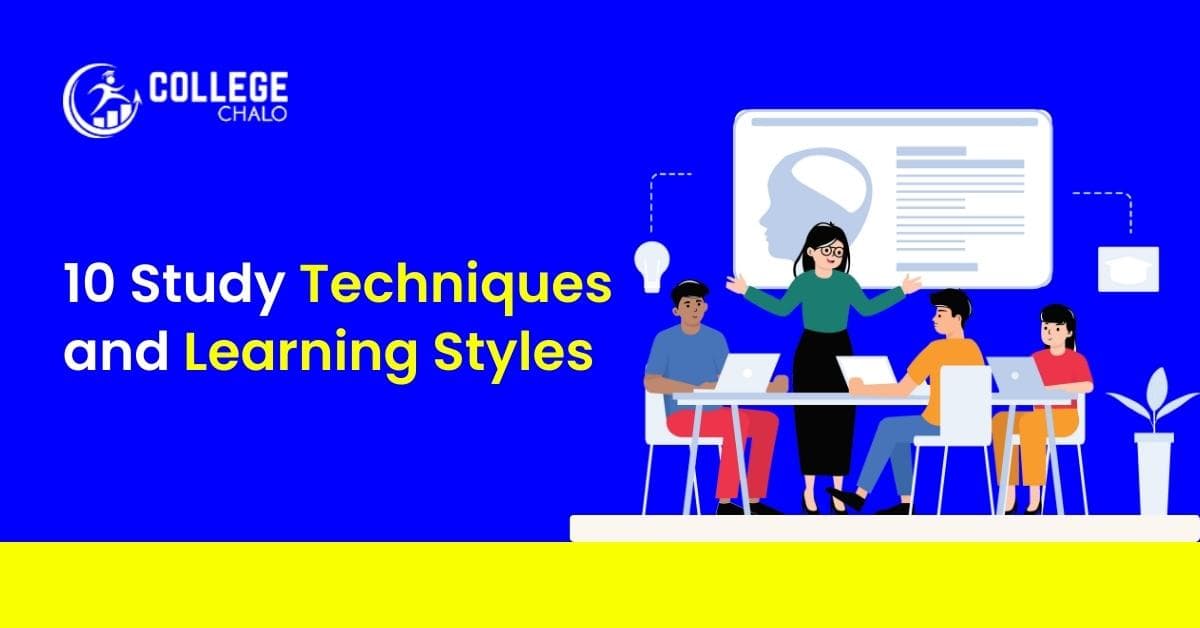 COLLEGE
CHALO

10 Study Techniques and Learning Styles